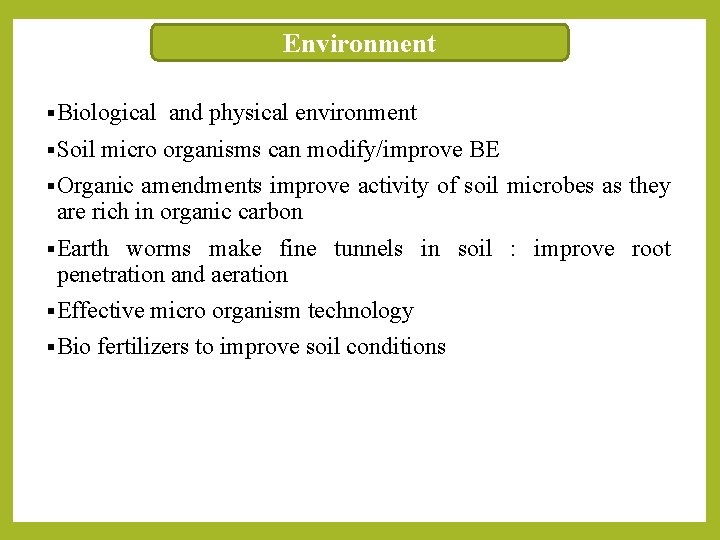 Environment

▪Biological and physical environment

▪Soil micro organisms can modify/improve BE

▪Organic amendments improve activity of soil microbes as they are rich in organic carbon

▪Earth worms make fine tunnels in soil : improve root penetration and aeration

▪Effective micro organism technology

▪Bio fertilizers to improve soil conditions